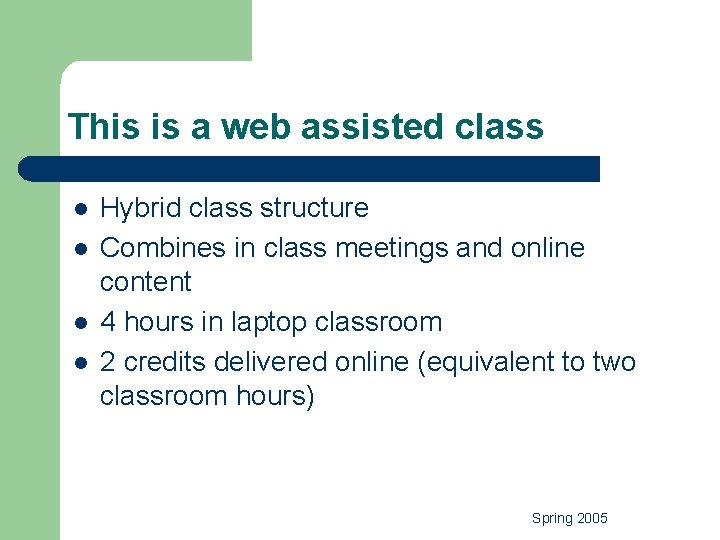 This is a web assisted class

- Hybrid class structure
- Combines in class meetings and online content
- 4 hours in laptop classroom
- 2 credits delivered online (equivalent to two classroom hours)

Spring 2005